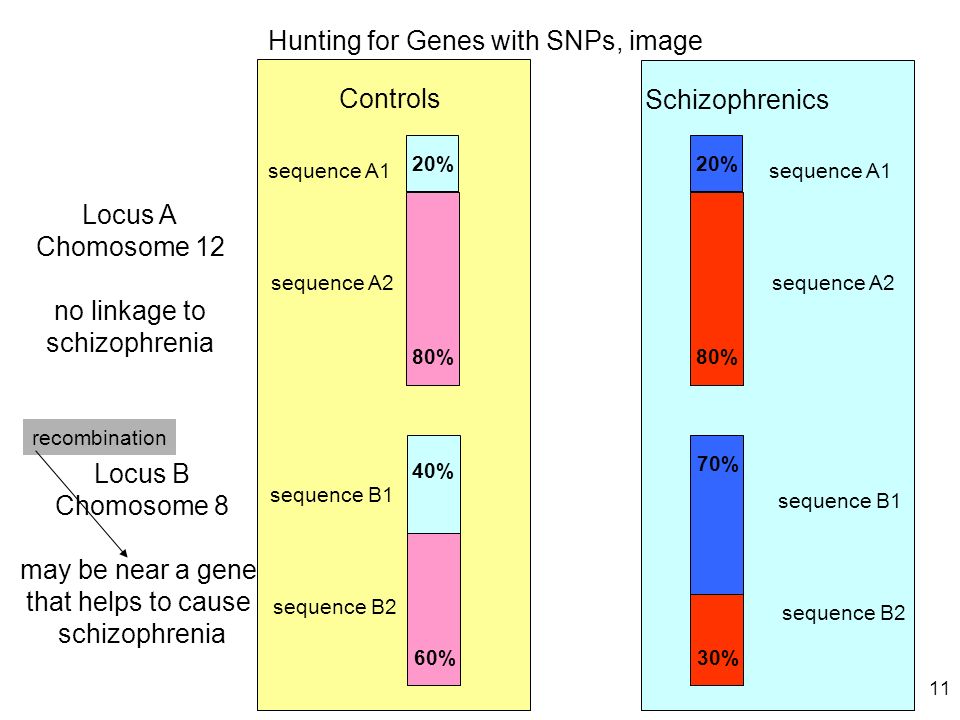 Hunting for Genes with SNPs, image

Locus A
Chomosome 12

no linkage to schizophrenia

recombination

Locus B
Chomosome 8

may be near a gene that helps to cause schizophrenia

Controls

sequence A1
20%
sequence A2
80%

sequence B1
40%
sequence B2
60%

Schizophrenics

20%
sequence A1
sequence A2
80%

70%
sequence B1
sequence B2
30%

11